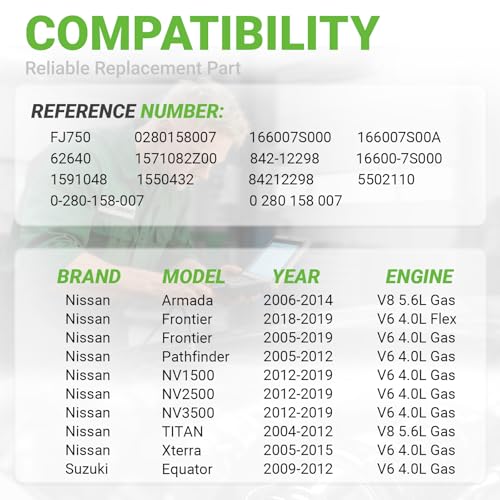 COMPATIBILITY

Reliable Replacement Part

REFERENCE NUMBER:

FJ750 0280158007 166007S000 166007S00A
62640 1571082Z00 842-12298 16600-7S000
1591048 1550432 84212298 5502110
0-280-158-007 0 280 158 007

| BRAND | MODEL | YEAR | ENGINE |
|---|---|---|---|
| Nissan | Armada | 2006-2014 | V8 5.6L Gas |
| Nissan | Frontier | 2018-2019 | V6 4.0L Flex |
| Nissan | Frontier | 2005-2019 | V6 4.0L Gas |
| Nissan | Pathfinder | 2005-2012 | V6 4.0L Gas |
| Nissan | NV1500 | 2012-2019 | V6 4.0L Gas |
| Nissan | NV2500 | 2012-2019 | V6 4.0L Gas |
| Nissan | NV3500 | 2012-2019 | V6 4.0L Gas |
| Nissan | TITAN | 2004-2012 | V8 5.6L Gas |
| Nissan | Xterra | 2005-2015 | V6 4.0L Gas |
| Suzuki | Equator | 2009-2012 | V6 4.0L Gas |